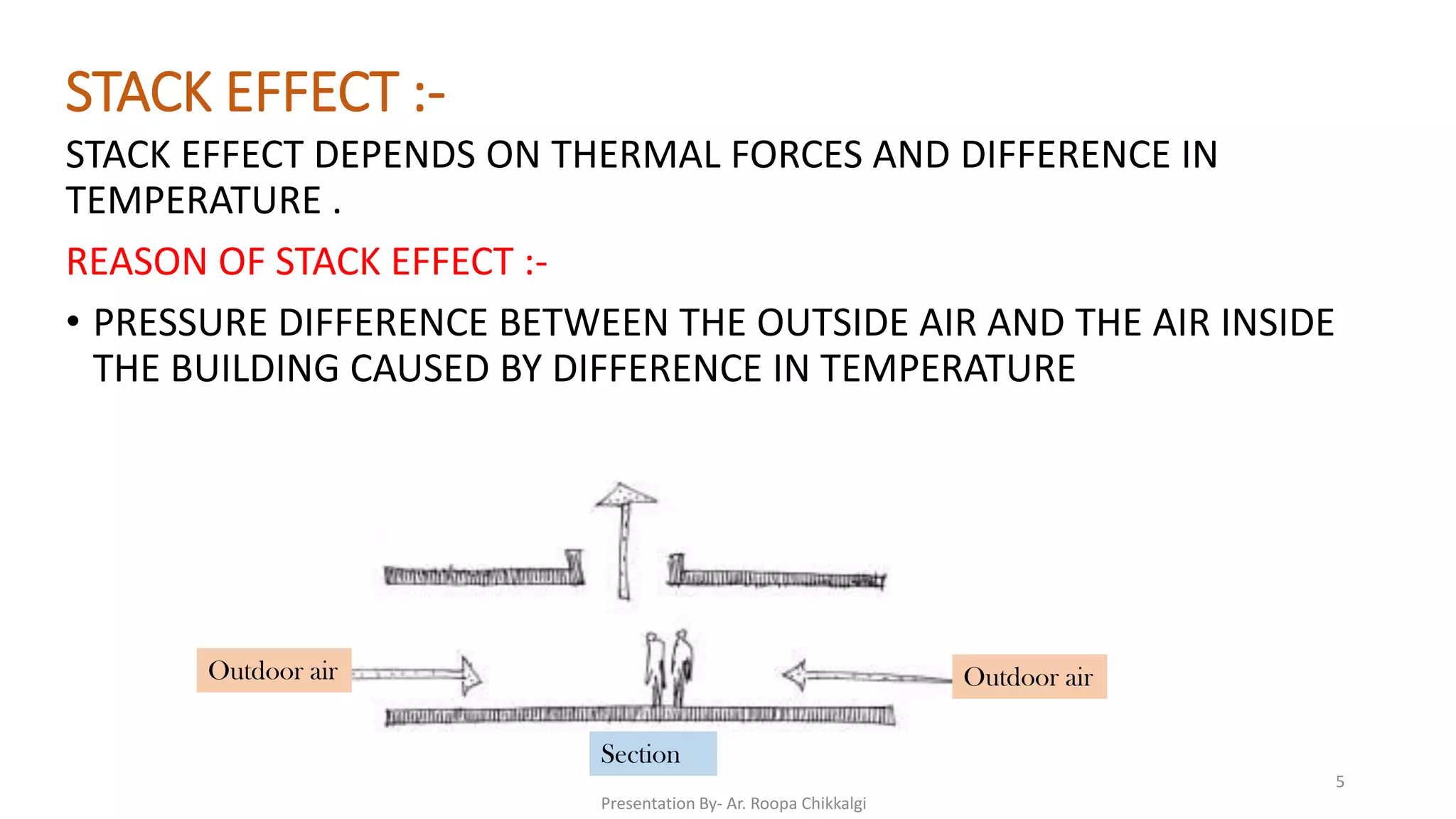 STACK EFFECT :-

STACK EFFECT DEPENDS ON THERMAL FORCES AND DIFFERENCE IN TEMPERATURE .

REASON OF STACK EFFECT :-

• PRESSURE DIFFERENCE BETWEEN THE OUTSIDE AIR AND THE AIR INSIDE THE BUILDING CAUSED BY DIFFERENCE IN TEMPERATURE

Outdoor air

Outdoor air

Section

5

Presentation By- Ar. Roopa Chikkalgi